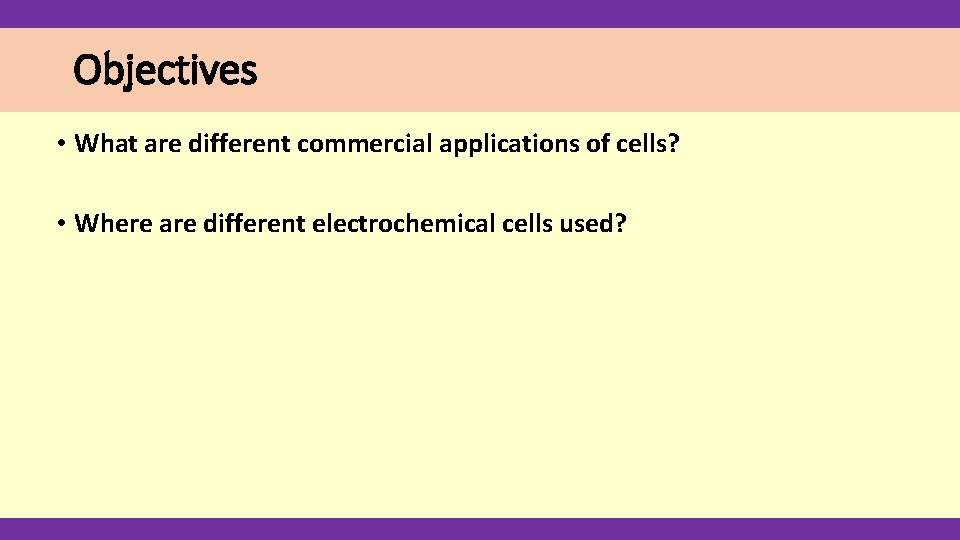 Objectives

• What are different commercial applications of cells?

• Where are different electrochemical cells used?